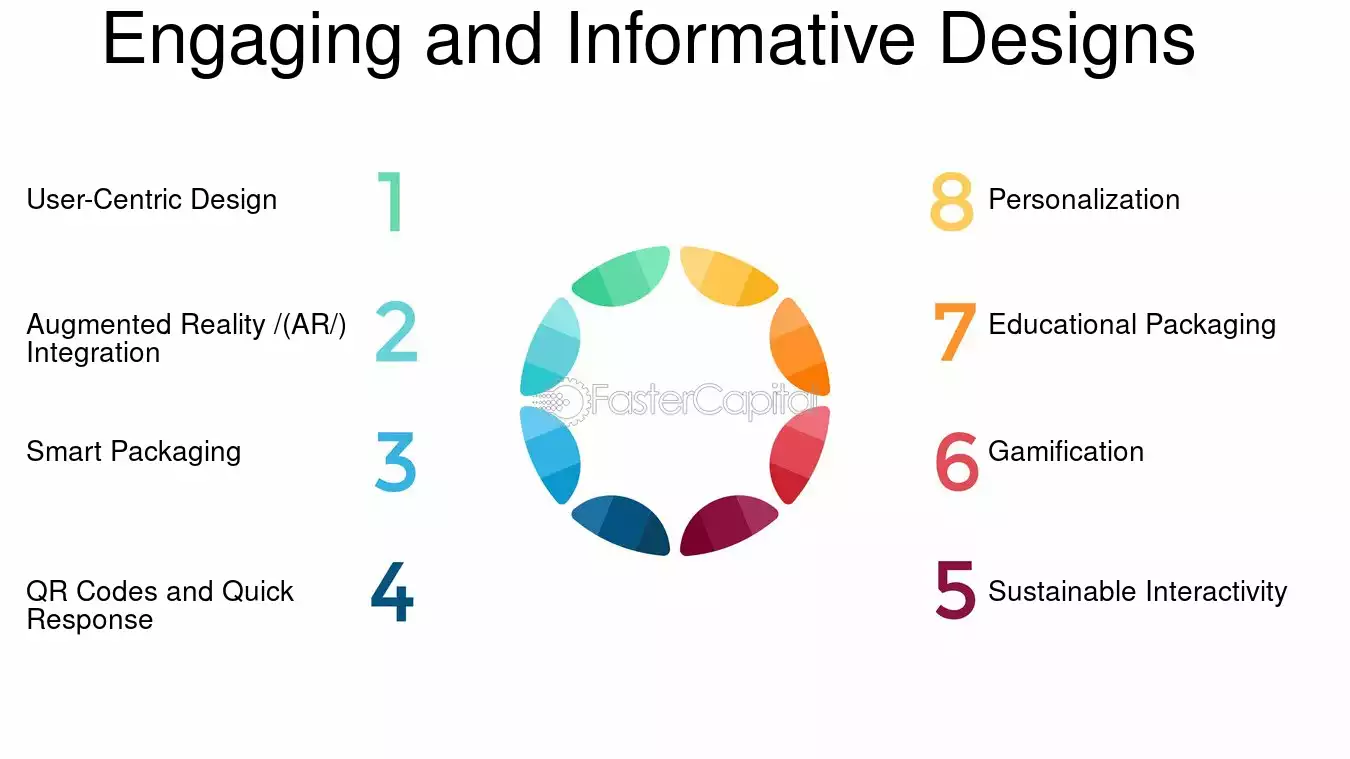 Engaging and Informative Designs

User-Centric Design 1

Augmented Reality /(AR/) Integration 2

Smart Packaging 3

QR Codes and Quick Response 4

FasterCapital

8 Personalization

7 Educational Packaging

6 Gamification

5 Sustainable Interactivity